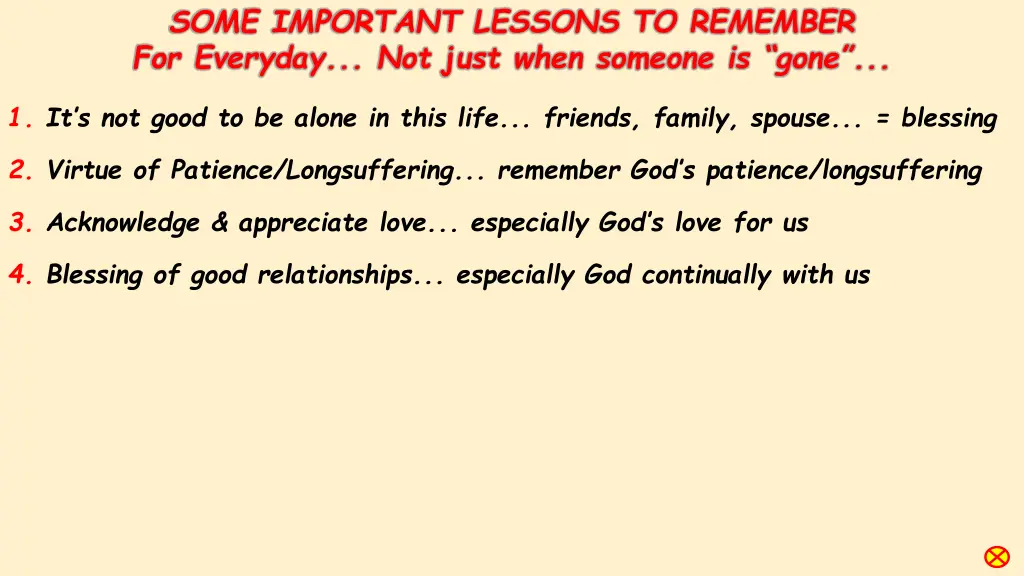 SOME IMPORTANT LESSONS TO REMEMBER
For Everyday... Not just when someone is “gone”...

1. It’s not good to be alone in this life... friends, family, spouse... = blessing

2. Virtue of Patience/Longsuffering... remember God’s patience/longsuffering

3. Acknowledge & appreciate love... especially God’s love for us

4. Blessing of good relationships... especially God continually with us